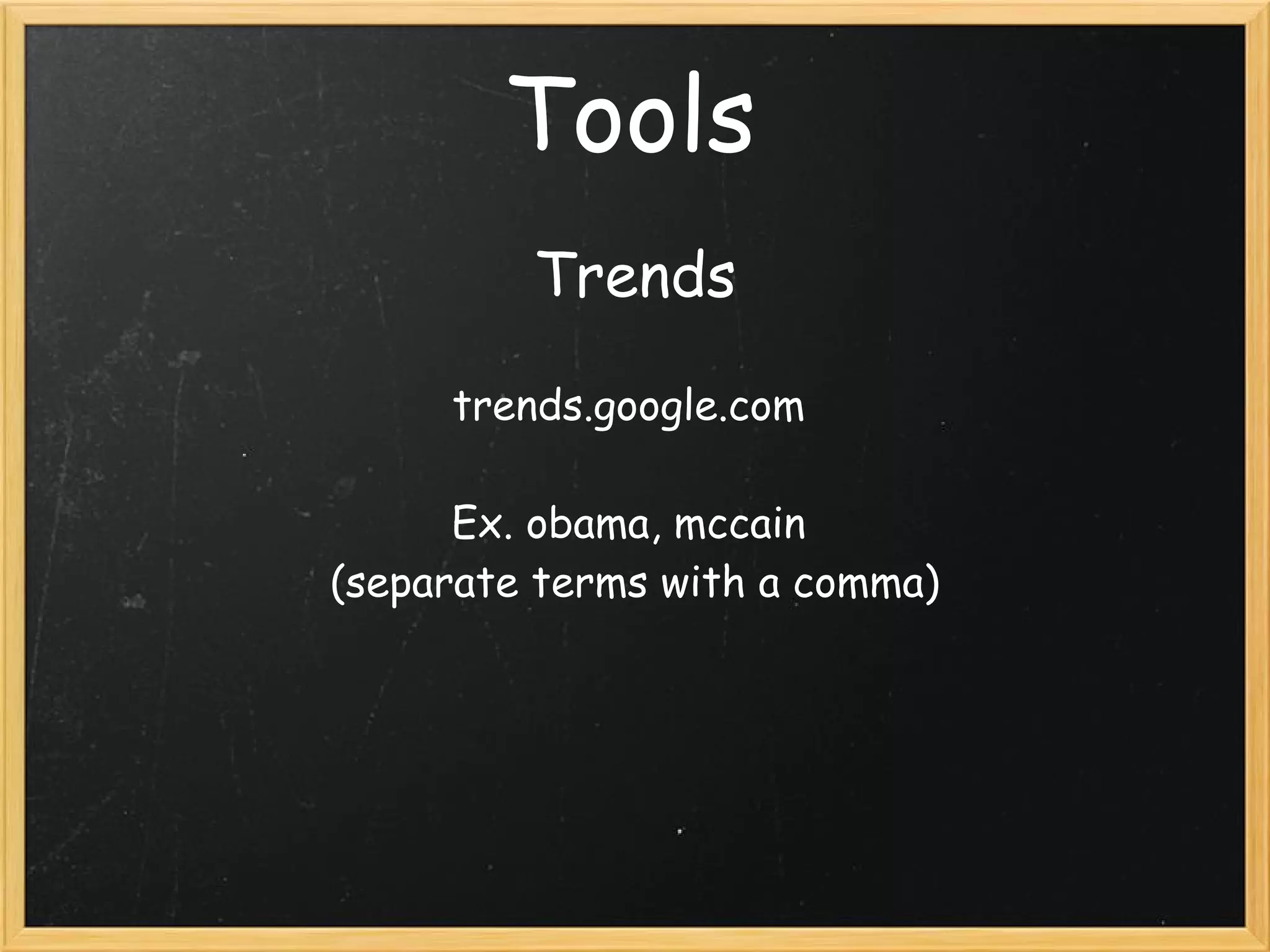 Tools

Trends

trends.google.com

Ex. obama, mccain
(separate terms with a comma)